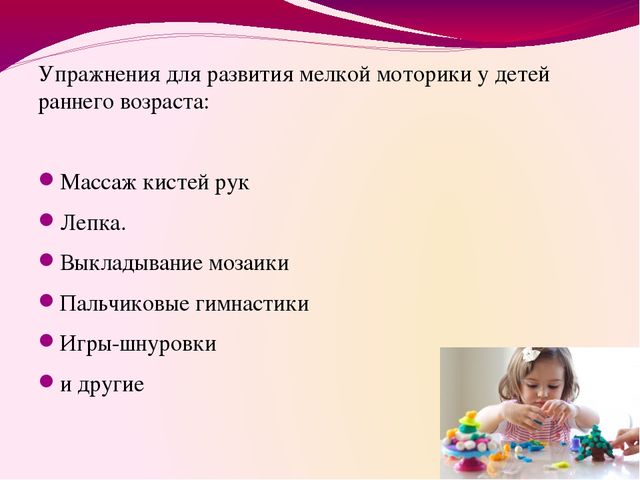 Упражнения для развития мелкой моторики у детей раннего возраста:

- Массаж кистей рук
- Лепка.
- Выкладывание мозаики
- Пальчиковые гимнастики
- Игры-шнуровки
- и другие